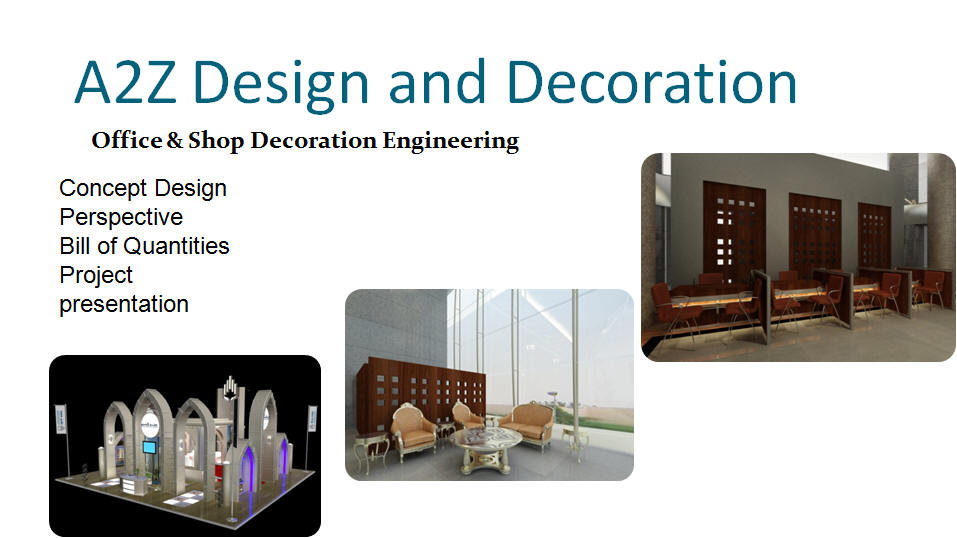 A2Z Design and Decoration

Office & Shop Decoration Engineering

Concept Design
Perspective
Bill of Quantities
Project presentation